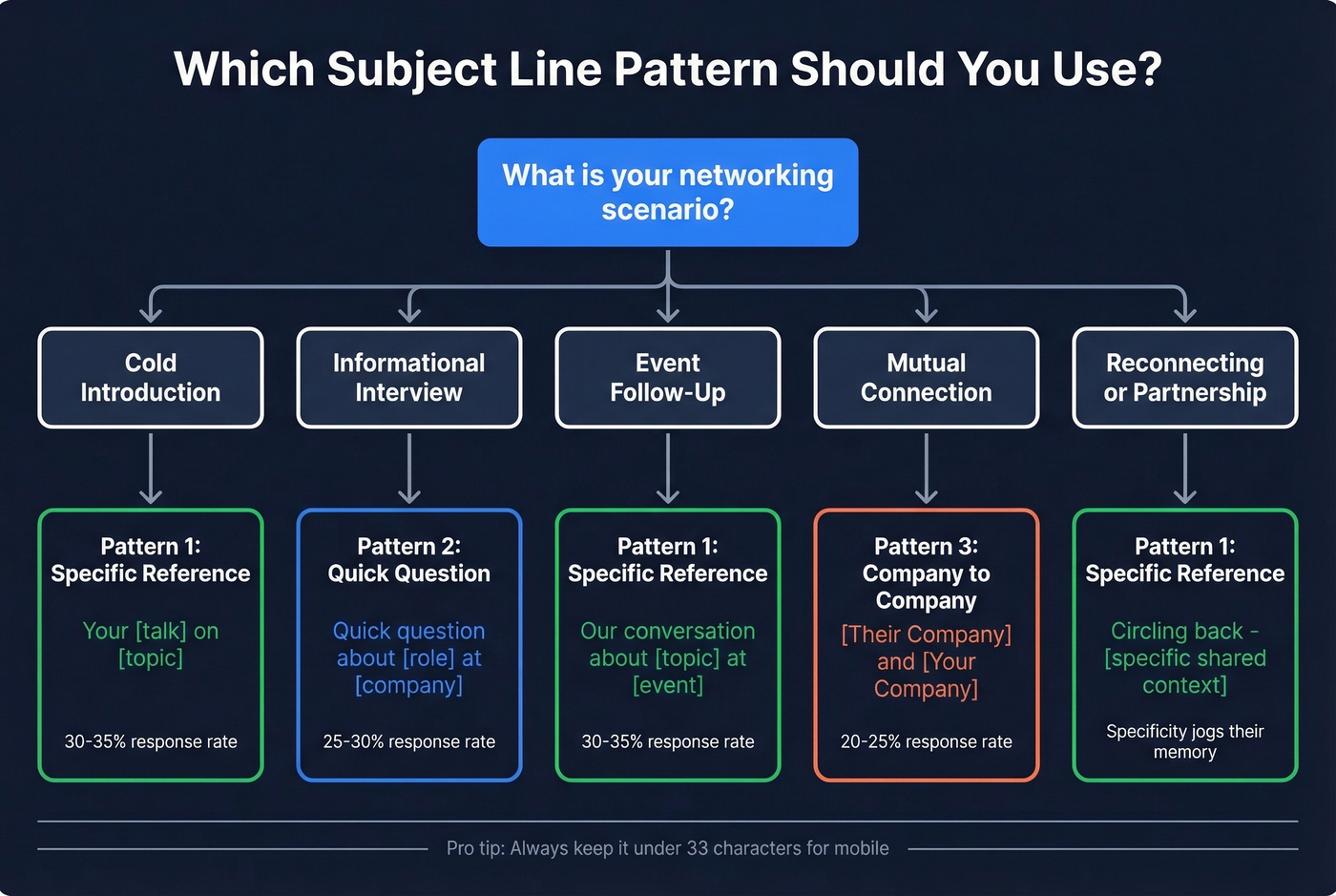 Which Subject Line Pattern Should You Use?

What is your networking scenario?

Cold Introduction

Informational Interview

Event Follow-Up

Mutual Connection

Reconnecting or Partnership

Pattern 1: Specific Reference

Your [talk] on [topic]

30-35% response rate

Pattern 2: Quick Question

Quick question about [role] at [company]

25-30% response rate

Pattern 1: Specific Reference

Our conversation about [topic] at [event]

30-35% response rate

Pattern 3: Company to Company

[Their Company] and [Your Company]

20-25% response rate

Pattern 1: Specific Reference

Circling back - [specific shared context]

Specificity jogs their memory

Pro tip: Always keep it under 33 characters for mobile